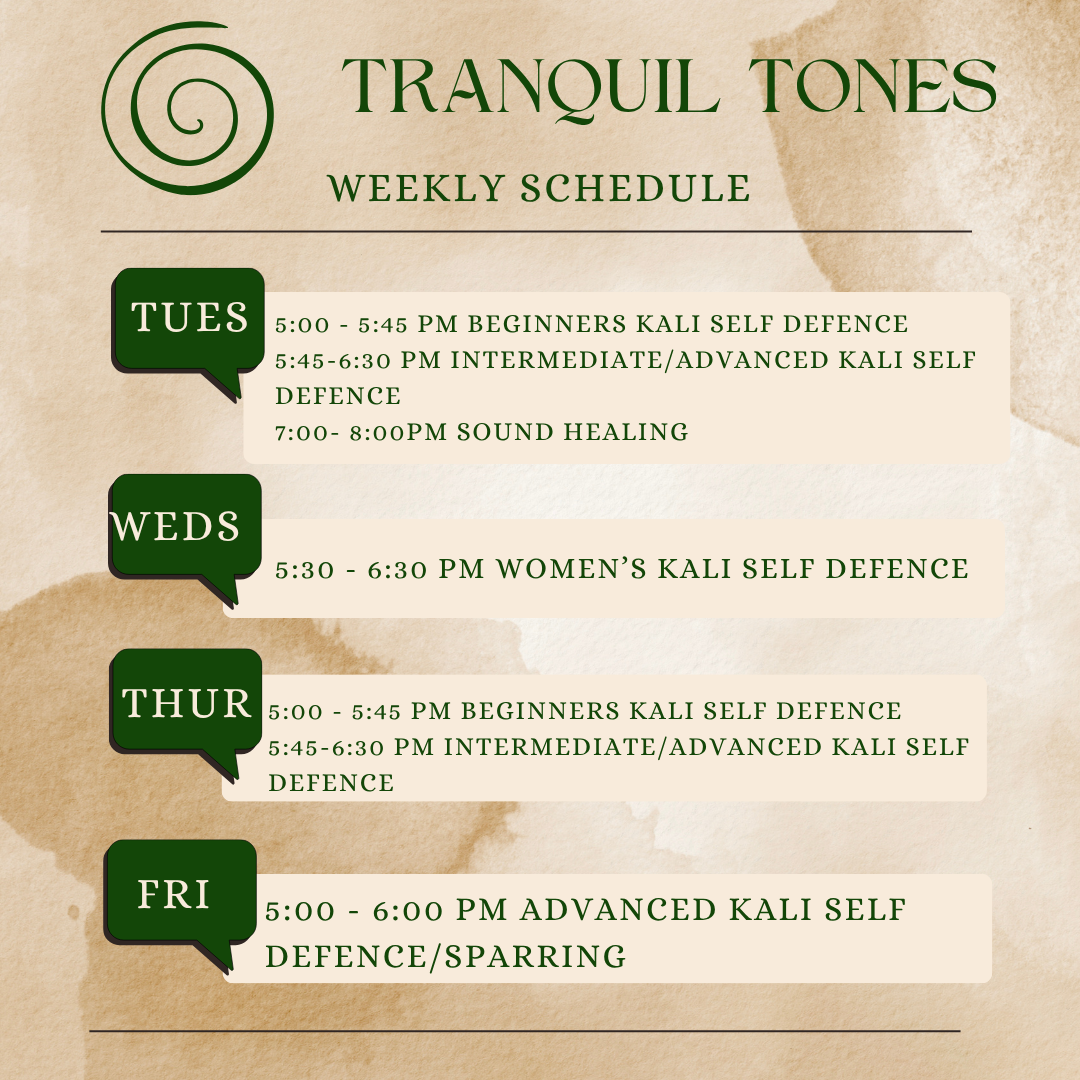 TRANQUIL TONES

WEEKLY SCHEDULE

TUES

5:00 - 5:45 PM BEGINNERS KALI SELF DEFENCE
5:45-6:30 PM INTERMEDIATE/ADVANCED KALI SELF DEFENCE
7:00- 8:00PM SOUND HEALING

WEDS

5:30 - 6:30 PM WOMEN'S KALI SELF DEFENCE

THUR

5:00 - 5:45 PM BEGINNERS KALI SELF DEFENCE
5:45-6:30 PM INTERMEDIATE/ADVANCED KALI SELF DEFENCE

FRI

5:00 - 6:00 PM ADVANCED KALI SELF DEFENCE/SPARRING